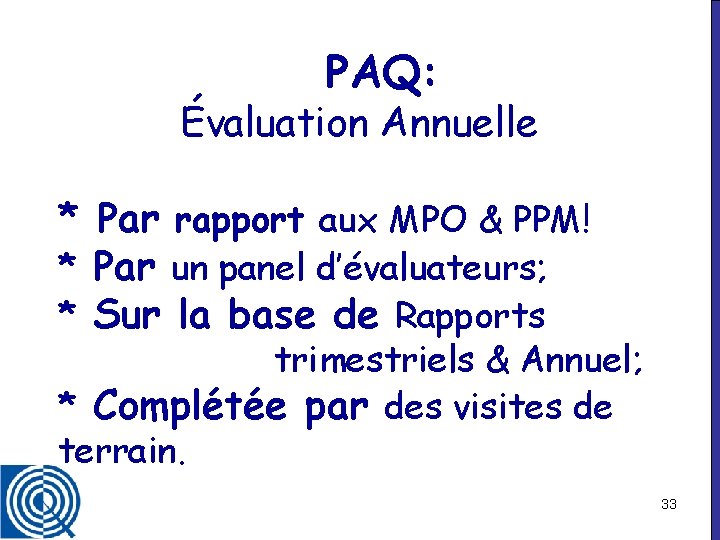 PAQ:
Évaluation Annuelle

* Par rapport aux MPO & PPM!
* Par un panel d'évaluateurs;
* Sur la base de Rapports trimestriels & Annuel;
* Complétée par des visites de terrain.

33